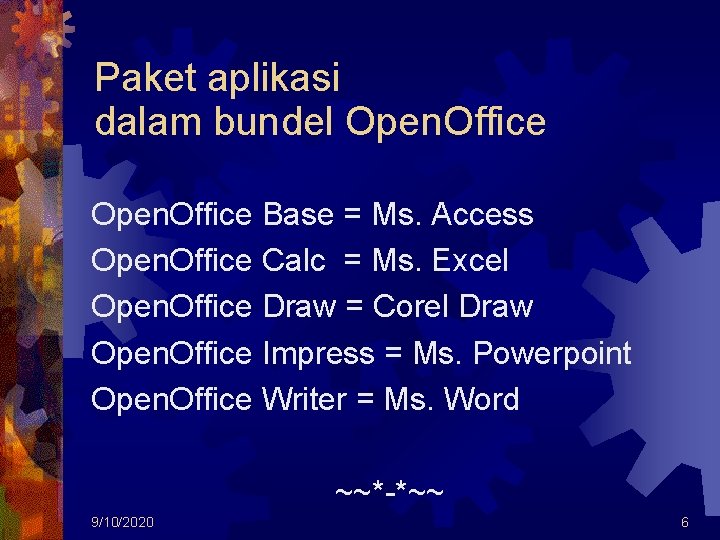 Paket aplikasi
dalam bundel OpenOffice

OpenOffice Base = Ms. Access
OpenOffice Calc = Ms. Excel
OpenOffice Draw = Corel Draw
OpenOffice Impress = Ms. Powerpoint
OpenOffice Writer = Ms. Word

~~*-*~~

9/10/2020

6